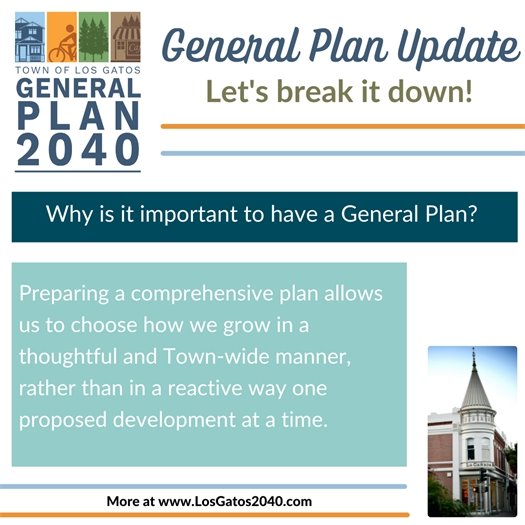 TOWN OF LOS GATOS
GENERAL
PLAN
2040

General Plan Update
Let's break it down!

Why is it important to have a General Plan?

Preparing a comprehensive plan allows us to choose how we grow in a thoughtful and Town-wide manner, rather than in a reactive way one proposed development at a time.

More at www.LosGatos2040.com